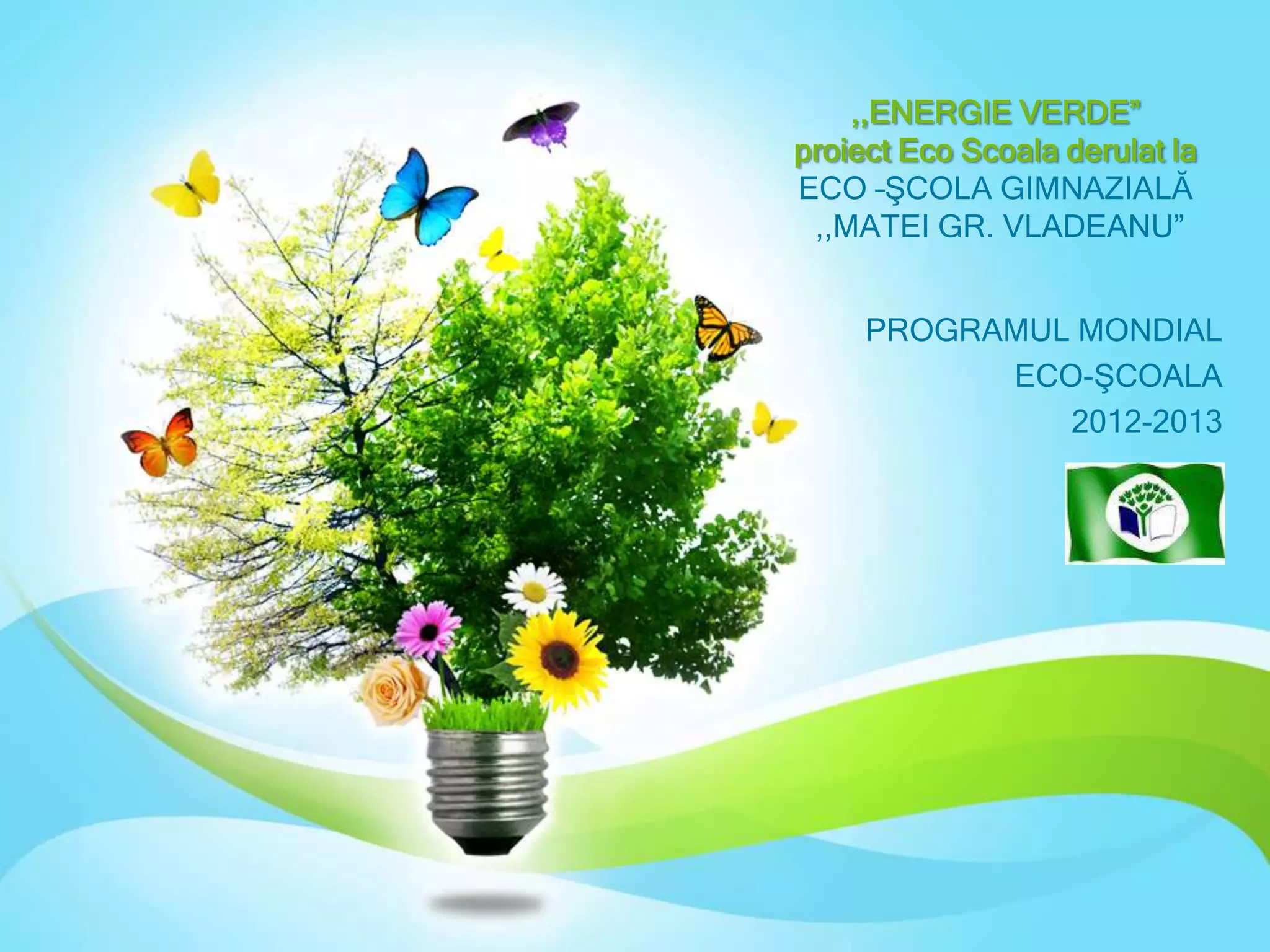 ,,ENERGIE VERDE”
proiect Eco Scoala derulat la
ECO -ŞCOLA GIMNAZIALĂ
,,MATEI GR. VLADEANU”

PROGRAMUL MONDIAL
ECO-ŞCOALA
2012-2013